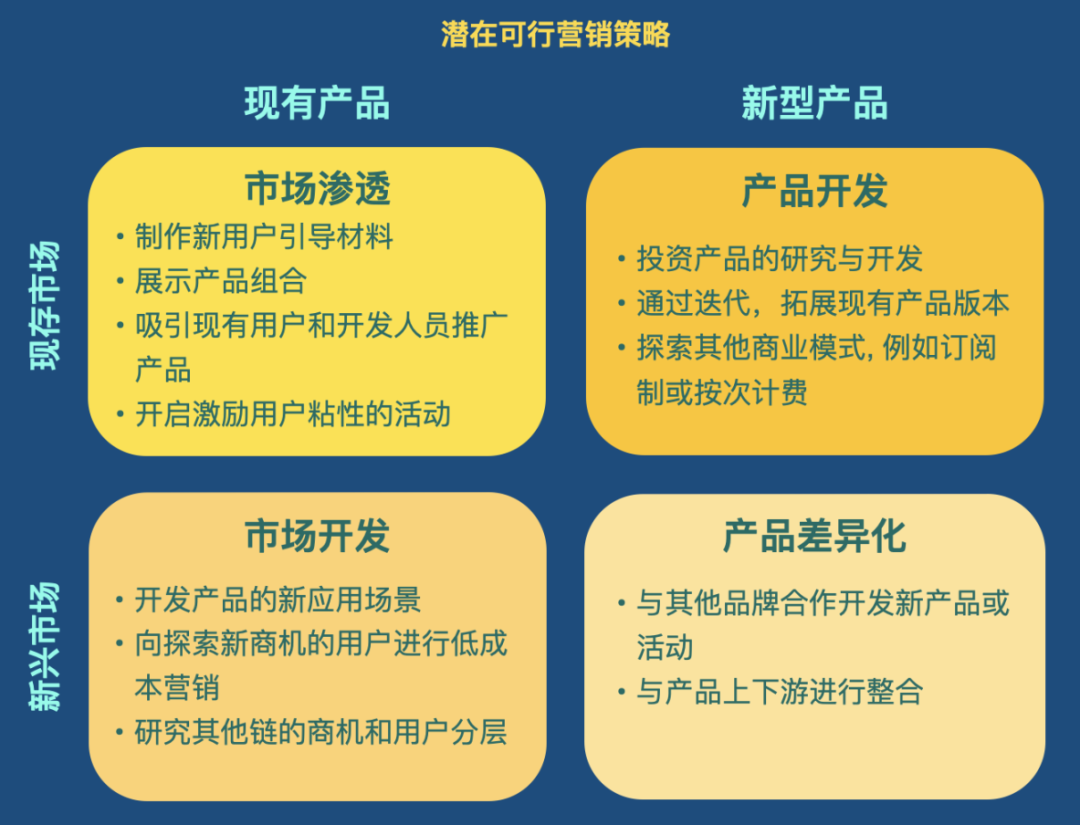 潜在可行营销策略

现有产品

新型产品

现存市场

市场渗透
• 制作新用户引导材料
• 展示产品组合
• 吸引现有用户和开发人员推广产品
• 开启激励用户粘性的活动

产品开发
• 投资产品的研究与开发
• 通过迭代，拓展现有产品版本
• 探索其他商业模式, 例如订阅制或按次计费

新兴市场

市场开发
• 开发产品的新应用场景
• 向探索新商机的用户进行低成本营销
• 研究其他链的商机和用户分层

产品差异化
• 与其他品牌合作开发新产品或活动
• 与产品上下游进行整合